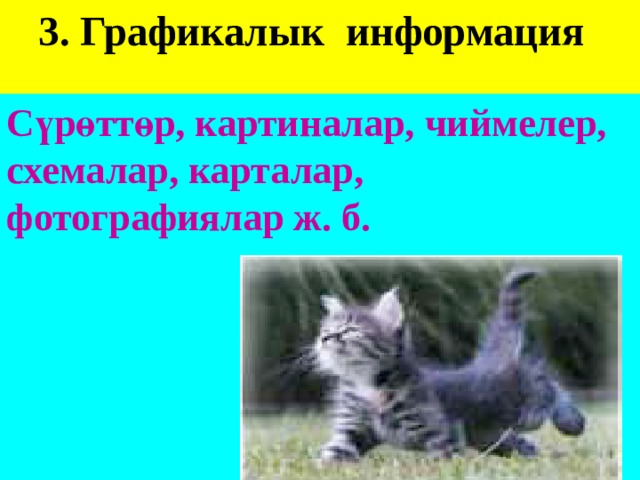 3. Графикалык информация

Сүрөттөр, картиналар, чиймелер, схемалар, карталар, фотографиялар ж. б.